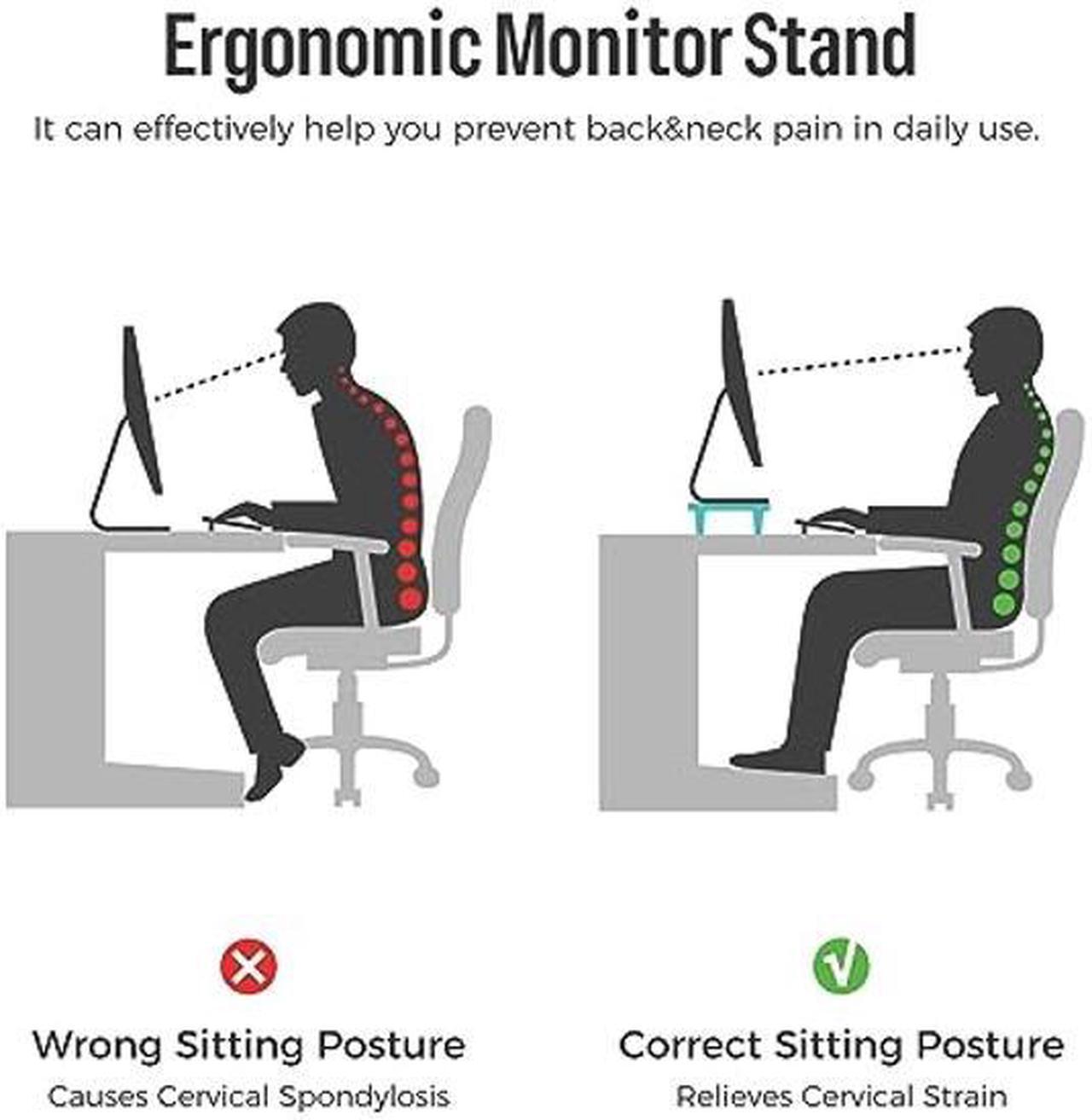 Ergonomic Monitor Stand

It can effectively help you prevent back&neck pain in daily use.

Wrong Sitting Posture
Causes Cervical Spondylosis

Correct Sitting Posture
Relieves Cervical Strain